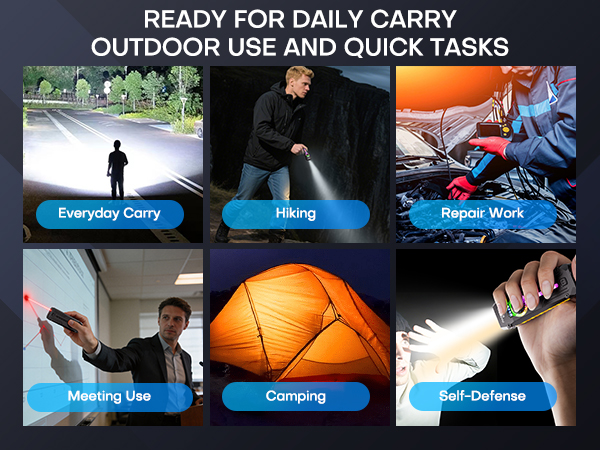 READY FOR DAILY CARRY
OUTDOOR USE AND QUICK TASKS

Everyday Carry

Hiking

Repair Work

Meeting Use

Camping

Self-Defense